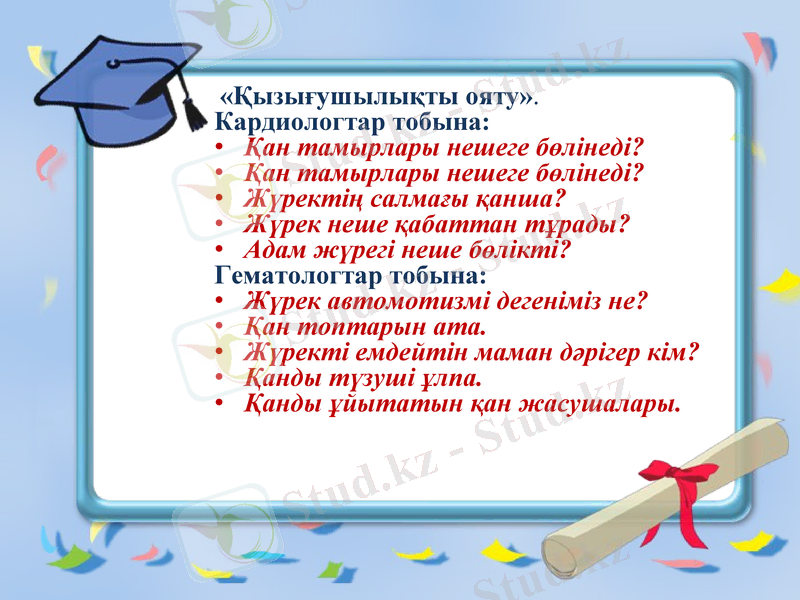 «Қызығушылықты ояту».
Кардиологтар тобына:
• Қан тамырлары нешеге бөлінеді?
• Қан тамырлары нешеге бөлінеді?
• Жүректің салмағы қанша?
• Жүрек неше қабаттан тұрады?
• Адам жүрегі неше бөлікті?
Гематологтар тобына:
• Жүрек автомотизмі дегеніміз не?
• Қан топтарын ата.
• Жүректі емдейтін маман дәрігер кім?
• Қанды түзуші ұлпа.
• Қанды ұйытатын қан жасушалары.

Stud.kz - Stud.kz